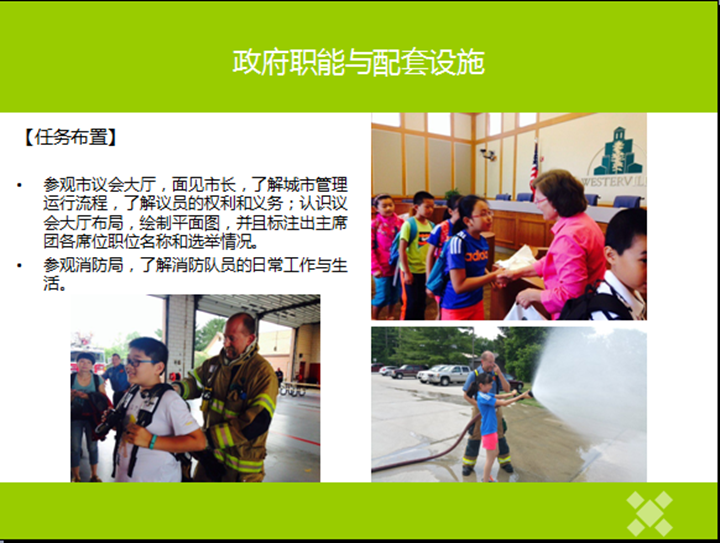 政府职能与配套设施

【任务布置】

• 参观市议会大厅，面见市长，了解城市管理运行流程，了解议员的权利和义务；认识议会大厅布局，绘制平面图，并且标注出主席团各席位职位名称和选举情况。
• 参观消防局，了解消防队员的日常工作与生活。

WESTERVIL

adidas